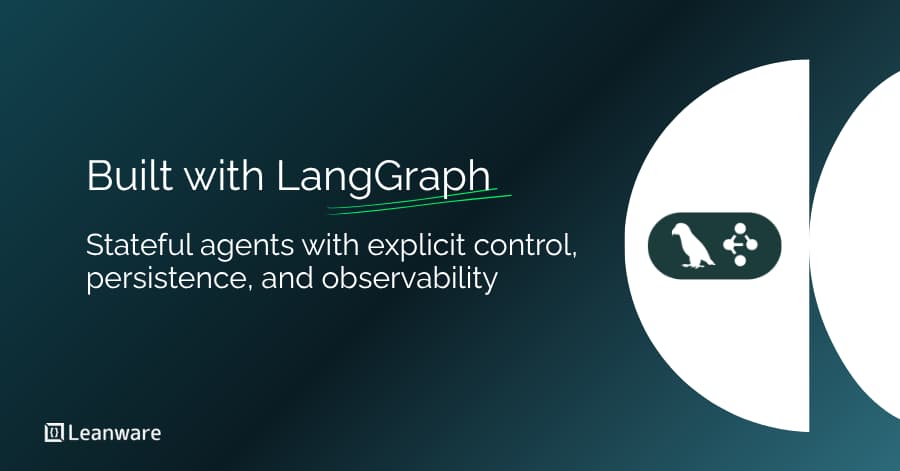 Built with LangGraph

Stateful agents with explicit control, persistence, and observability

Leanware